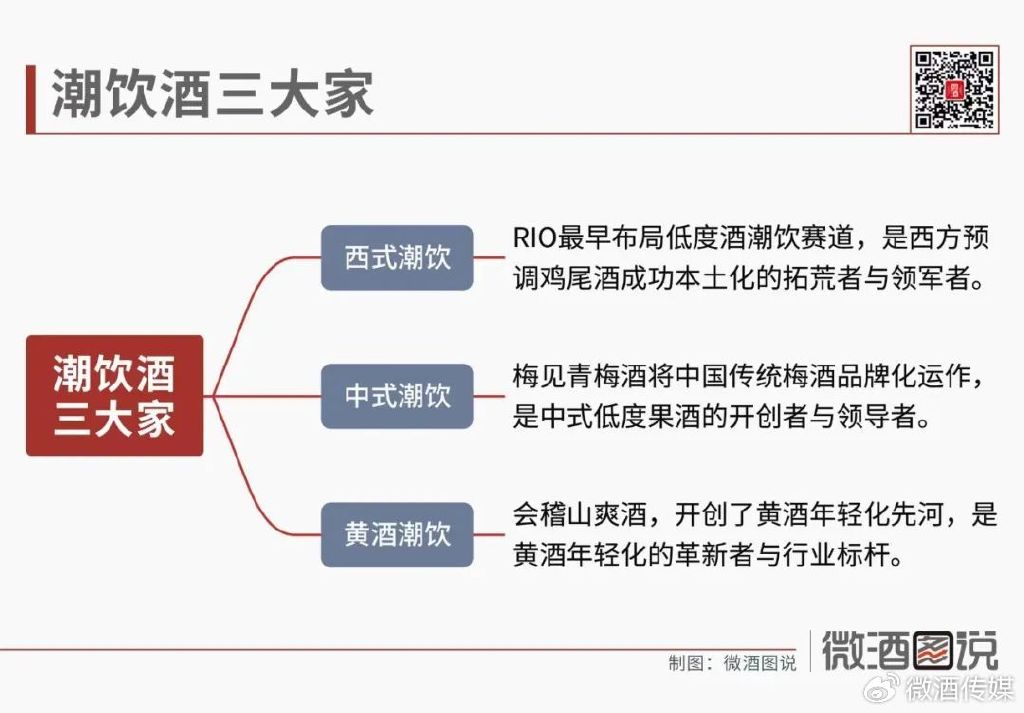 潮饮酒三大家

潮饮酒三大家

西式潮饮

RIO最早布局低度酒潮饮赛道，是西方预调鸡尾酒成功本土化的拓荒者与领军者。

中式潮饮

梅见青梅酒将中国传统梅酒品牌化运作，是中式低度果酒的开创者与领导者。

黄酒潮饮

会稽山爽酒，开创了黄酒年轻化先河，是黄酒年轻化的革新者与行业标杆。

制图：微酒图说

微酒图说

微酒传媒